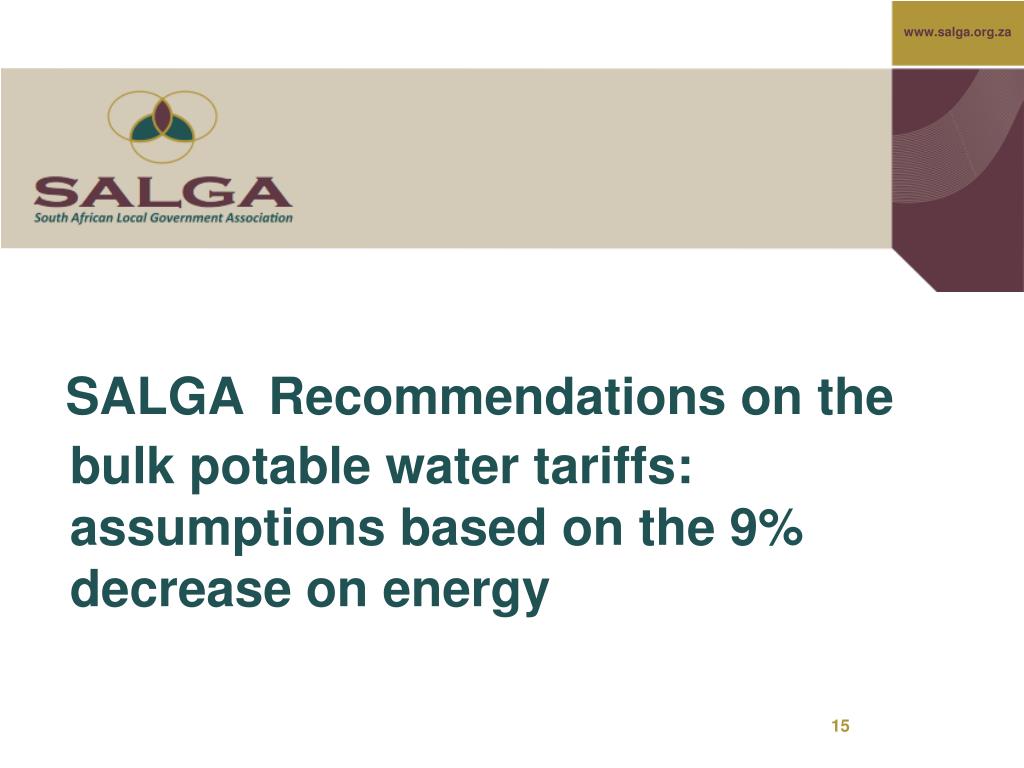 www.salga.org.za

SALGA
South African Local Government Association

SALGA Recommendations on the bulk potable water tariffs: assumptions based on the 9% decrease on energy

15